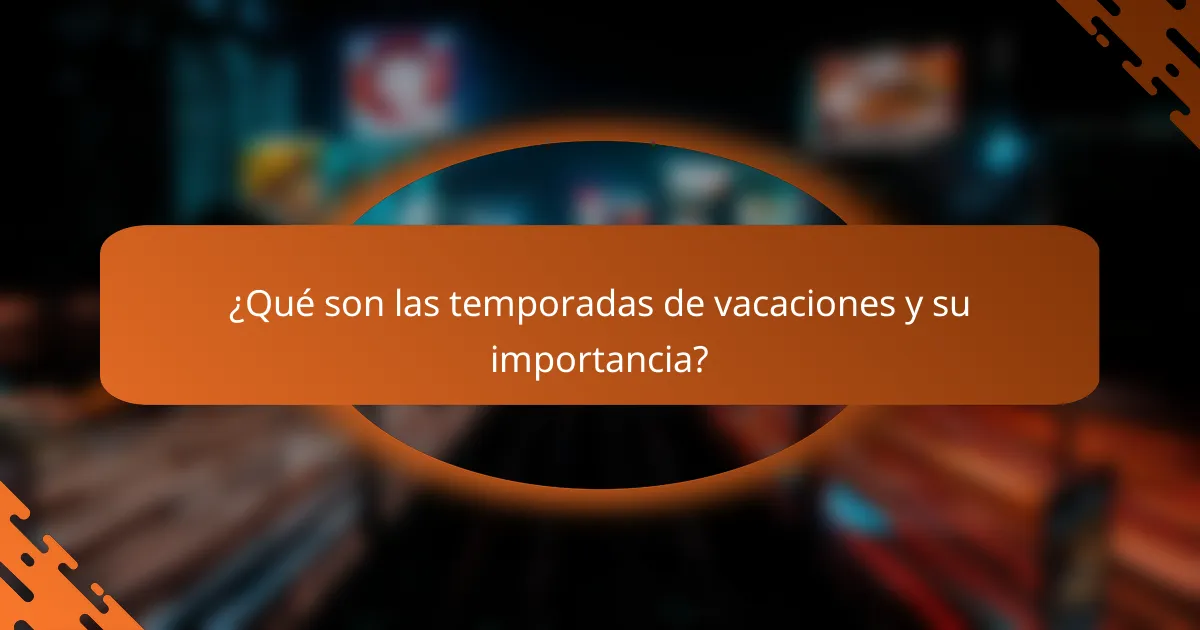 ¿Qué son las temporadas de vacaciones y su importancia?